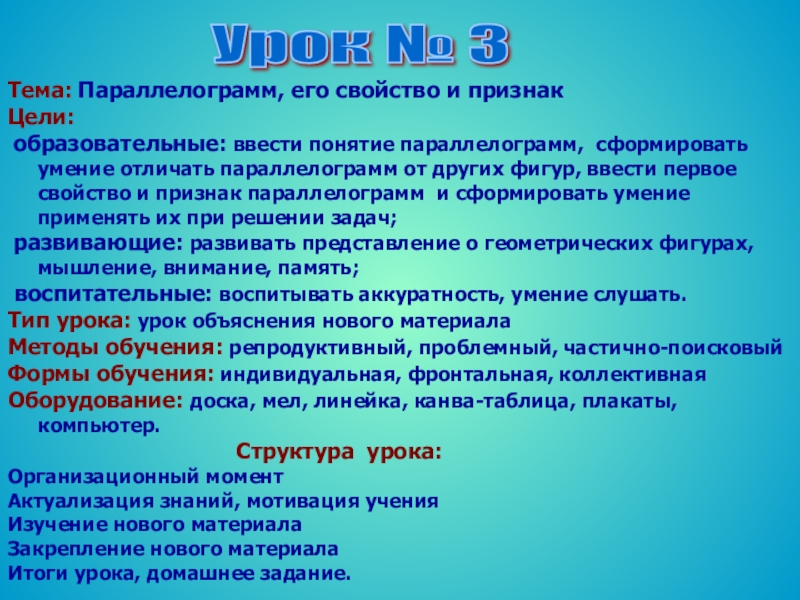 Урок № 3

Тема: Параллелограмм, его свойство и признак
Цели:
образовательные: ввести понятие параллелограмм, сформировать умение отличать параллелограмм от других фигур, ввести первое свойство и признак параллелограмм и сформировать умение применять их при решении задач;
развивающие: развивать представление о геометрических фигурах, мышление, внимание, память;
воспитательные: воспитывать аккуратность, умение слушать.
Тип урока: урок объяснения нового материала
Методы обучения: репродуктивный, проблемный, частично-поисковый
Формы обучения: индивидуальная, фронтальная, коллективная
Оборудование: доска, мел, линейка, канва-таблица, плакаты, компьютер.

Структура урока:
Организационный момент
Актуализация знаний, мотивация учения
Изучение нового материала
Закрепление нового материала
Итоги урока, домашнее задание.